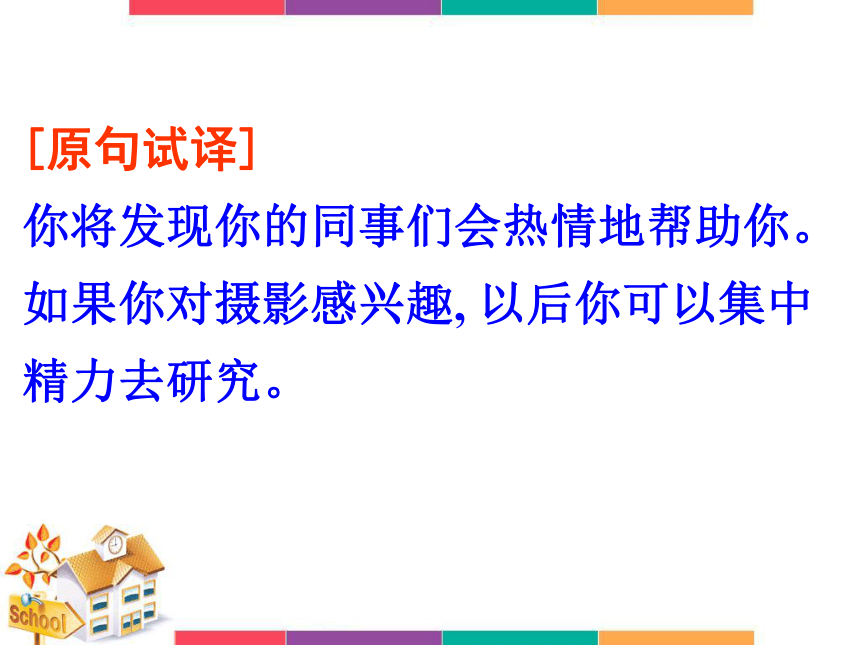 [原句试译]

你将发现你的同事们会热情地帮助你。如果你对摄影感兴趣, 以后你可以集中精力去研究。

School